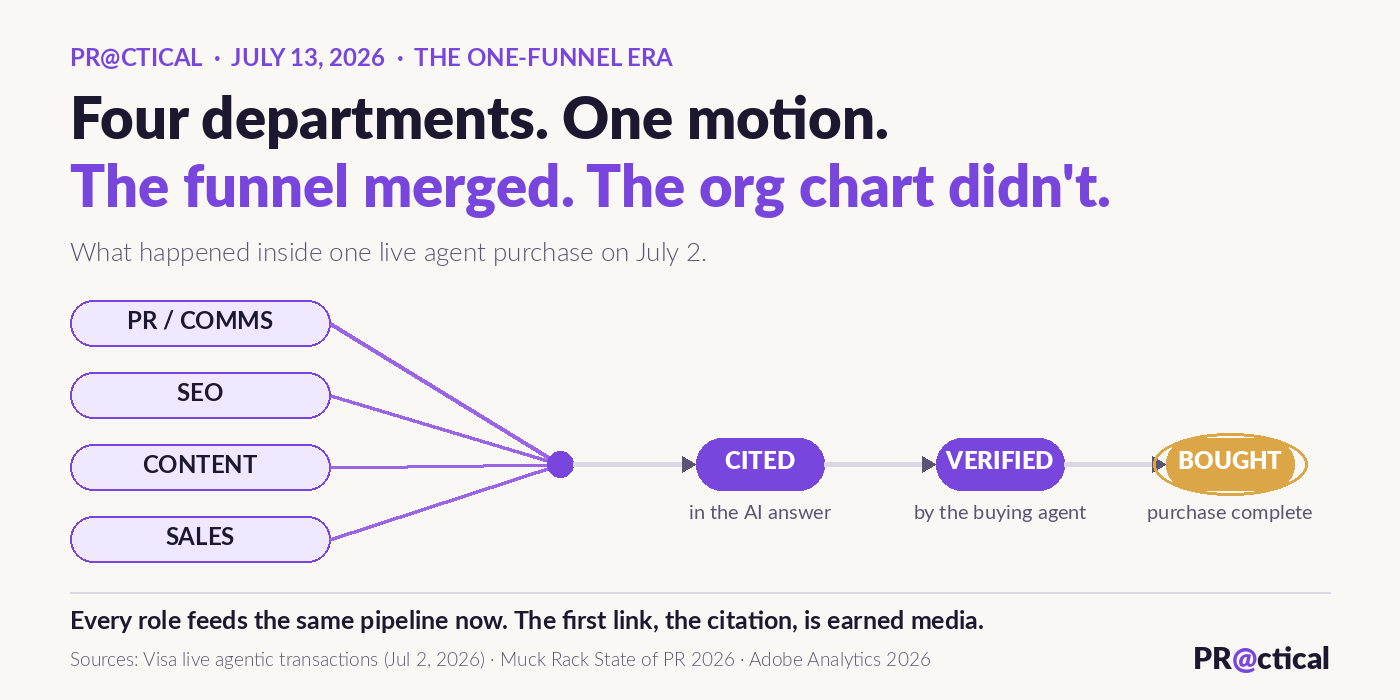 PR@CTICAL · JULY 13, 2026 · THE ONE-FUNNEL ERA

Four departments. One motion.
The funnel merged. The org chart didn't.

What happened inside one live agent purchase on July 2.

PR / COMMS

SEO

CONTENT

SALES

CITED
in the AI answer

VERIFIED
by the buying agent

BOUGHT
purchase complete

Every role feeds the same pipeline now. The first link, the citation, is earned media.

Sources: Visa live agentic transactions (Jul 2, 2026) · Muck Rack State of PR 2026 · Adobe Analytics 2026

PR@ctical